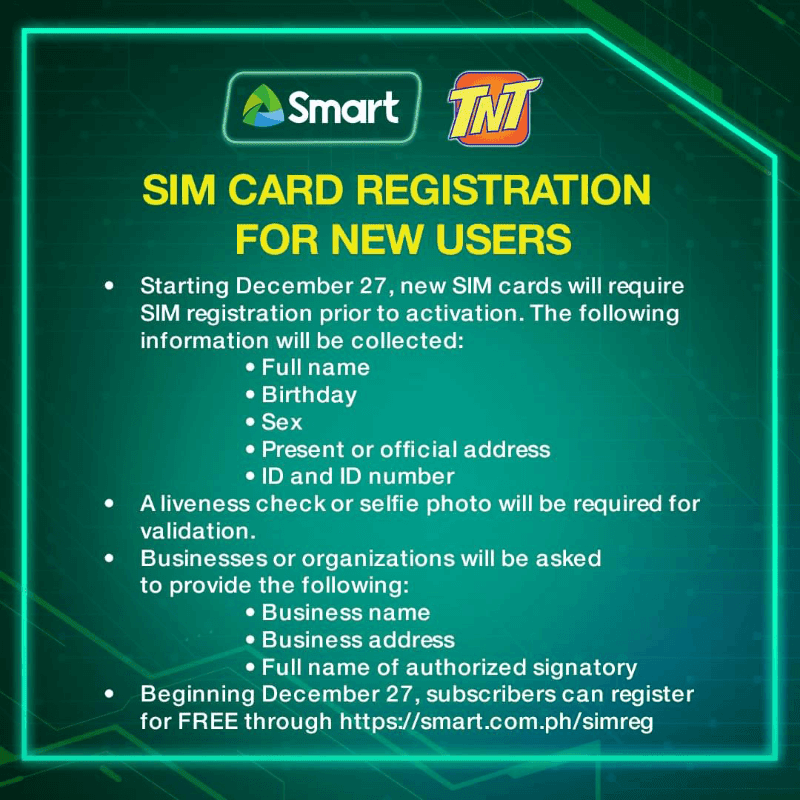 Smart

TNT

SIM CARD REGISTRATION FOR NEW USERS

• Starting December 27, new SIM cards will require SIM registration prior to activation. The following information will be collected:
 • Full name
 • Birthday
 • Sex
 • Present or official address
 • ID and ID number
• A liveness check or selfie photo will be required for validation.
• Businesses or organizations will be asked to provide the following:
 • Business name
 • Business address
 • Full name of authorized signatory
• Beginning December 27, subscribers can register for FREE through https://smart.com.ph/simreg